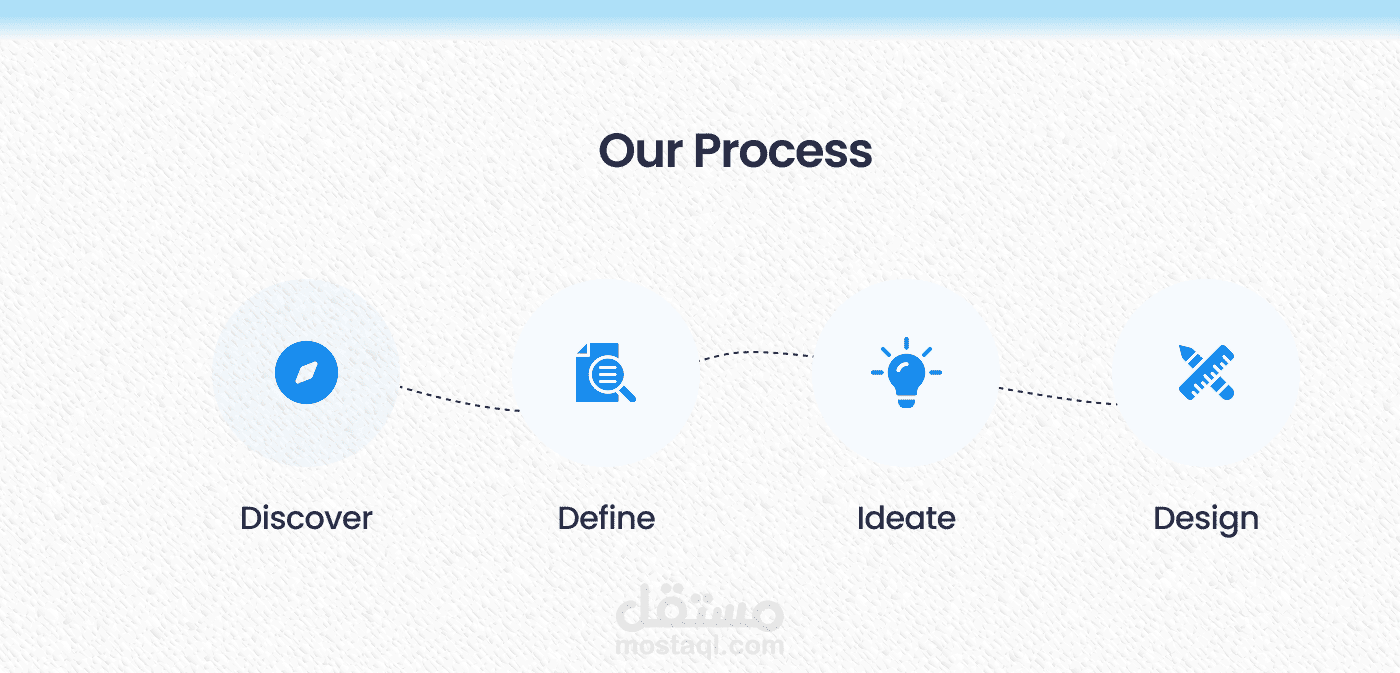 Our Process

Discover

Define

Ideate

Design

مستقل
mostaql.com